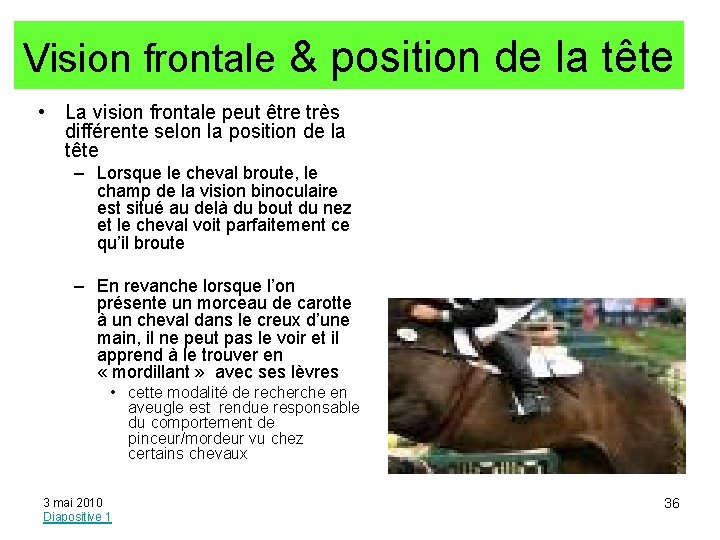 Vision frontale & position de la tête

• La vision frontale peut être très différente selon la position de la tête

– Lorsque le cheval broute, le champ de la vision binoculaire est situé au delà du bout du nez et le cheval voit parfaitement ce qu'il broute

– En revanche lorsque l'on présente un morceau de carotte à un cheval dans le creux d'une main, il ne peut pas le voir et il apprend à le trouver en « mordillant » avec ses lèvres

• cette modalité de recherche en aveugle est rendue responsable du comportement de pinceur/mordeur vu chez certains chevaux

3 mai 2010
Diapositive 1

36